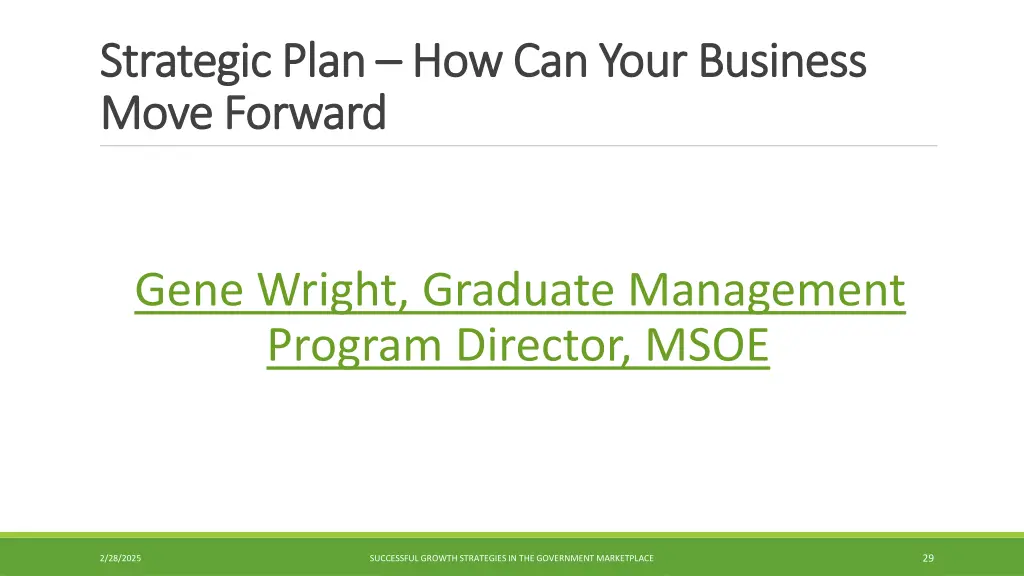 Strategic Plan – How Can Your Business Move Forward

Gene Wright, Graduate Management Program Director, MSOE

2/28/2025

SUCCESSFUL GROWTH STRATEGIES IN THE GOVERNMENT MARKETPLACE

29